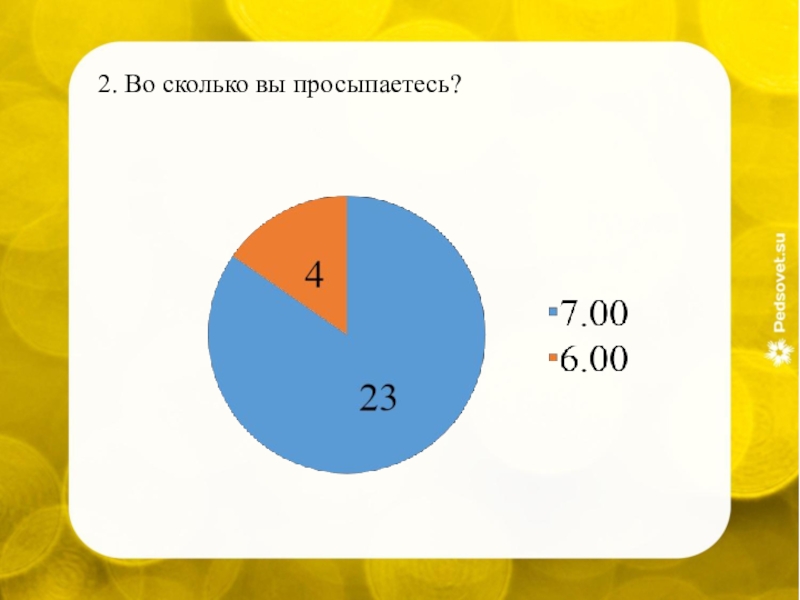 2. Во сколько вы просыпаетесь?

4

23

7.00
6.00

Pedsovet.su